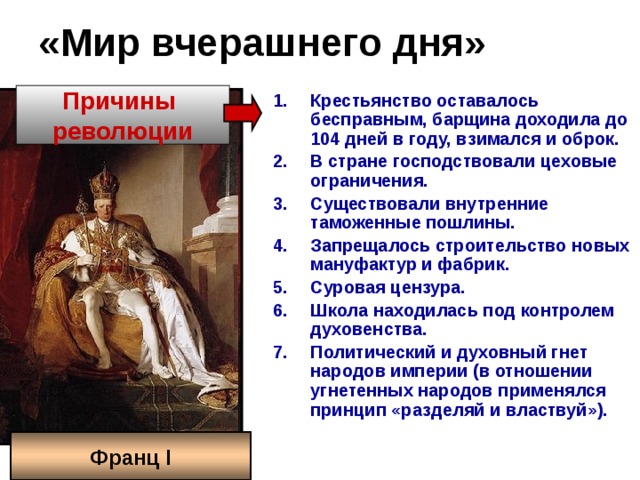 «Мир вчерашнего дня»

Причины революции

1. Крестьянство оставалось бесправным, барщина доходила до 104 дней в году, взимался и оброк.
2. В стране господствовали цеховые ограничения.
3. Существовали внутренние таможенные пошлины.
4. Запрещалось строительство новых мануфактур и фабрик.
5. Суровая цензура.
6. Школа находилась под контролем духовенства.
7. Политический и духовный гнет народов империи (в отношении угнетенных народов применялся принцип «разделяй и властвуй»).

Франц I